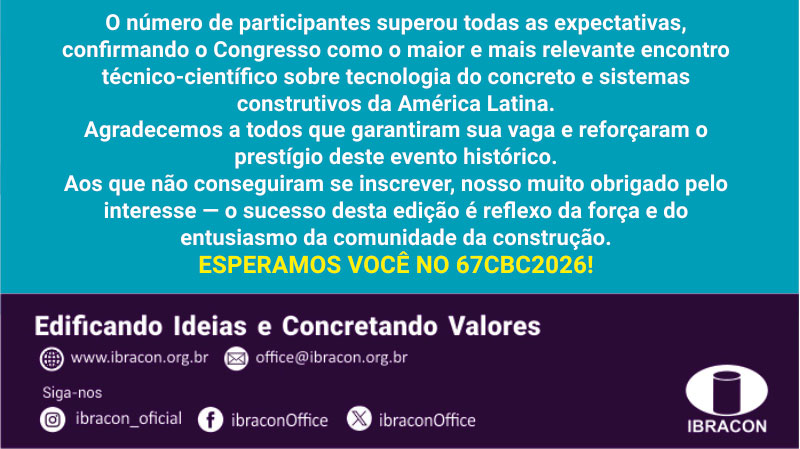 O número de participantes superou todas as expectativas, confirmando o Congresso como o maior e mais relevante encontro técnico-científico sobre tecnologia do concreto e sistemas construtivos da América Latina.
Agradecemos a todos que garantiram sua vaga e reforçaram o prestígio deste evento histórico.
Aos que não conseguiram se inscrever, nosso muito obrigado pelo interesse — o sucesso desta edição é reflexo da força e do entusiasmo da comunidade da construção.
ESPERAMOS VOCÊ NO 67CBC2026!

Edificando Ideias e Concretando Valores

www.ibracon.org.br office@ibracon.org.br

Siga-nos

ibracon_oficial ibraconOffice ibraconOffice

IBRACON